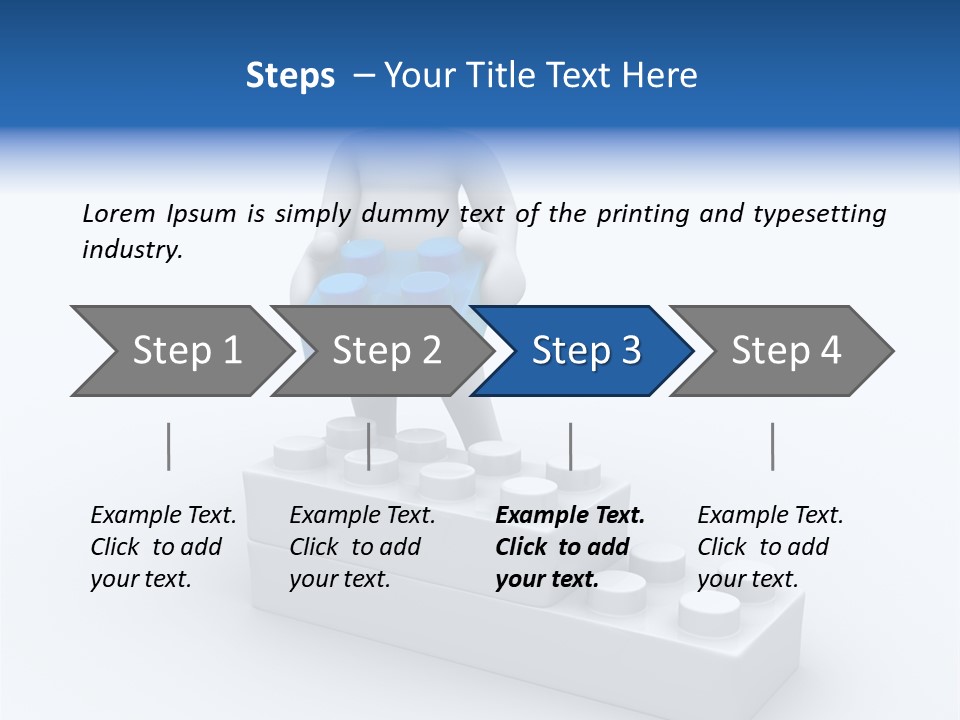 Steps – Your Title Text Here

Lorem Ipsum is simply dummy text of the printing and typesetting industry.

Step 1

Step 2

Step 3

Step 4

Example Text. Click to add your text.

Example Text. Click to add your text.

Example Text. Click to add your text.

Example Text. Click to add your text.